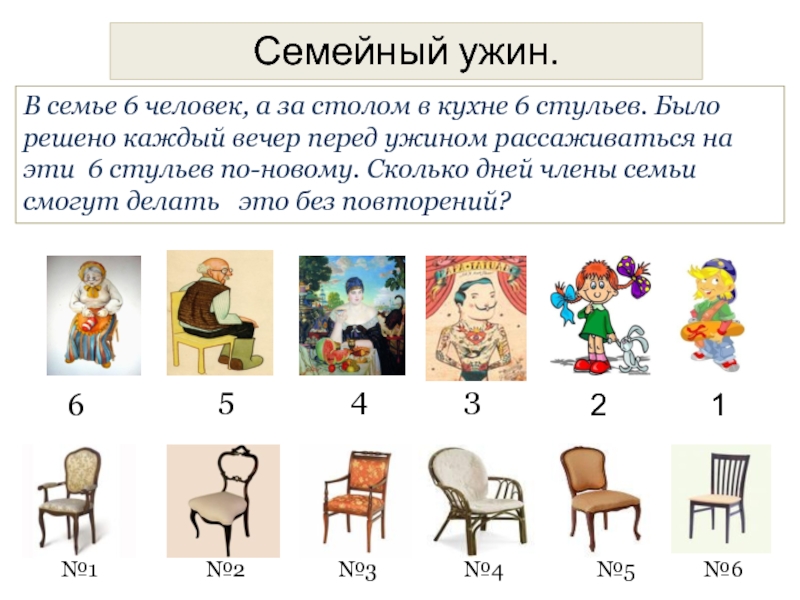 Семейный ужин.

В семье 6 человек, а за столом в кухне 6 стульев. Было решено каждый вечер перед ужином рассаживаться на эти 6 стульев по-новому. Сколько дней члены семьи смогут делать это без повторений?

6 5 4 3 2 1

№1 №2 №3 №4 №5 №6